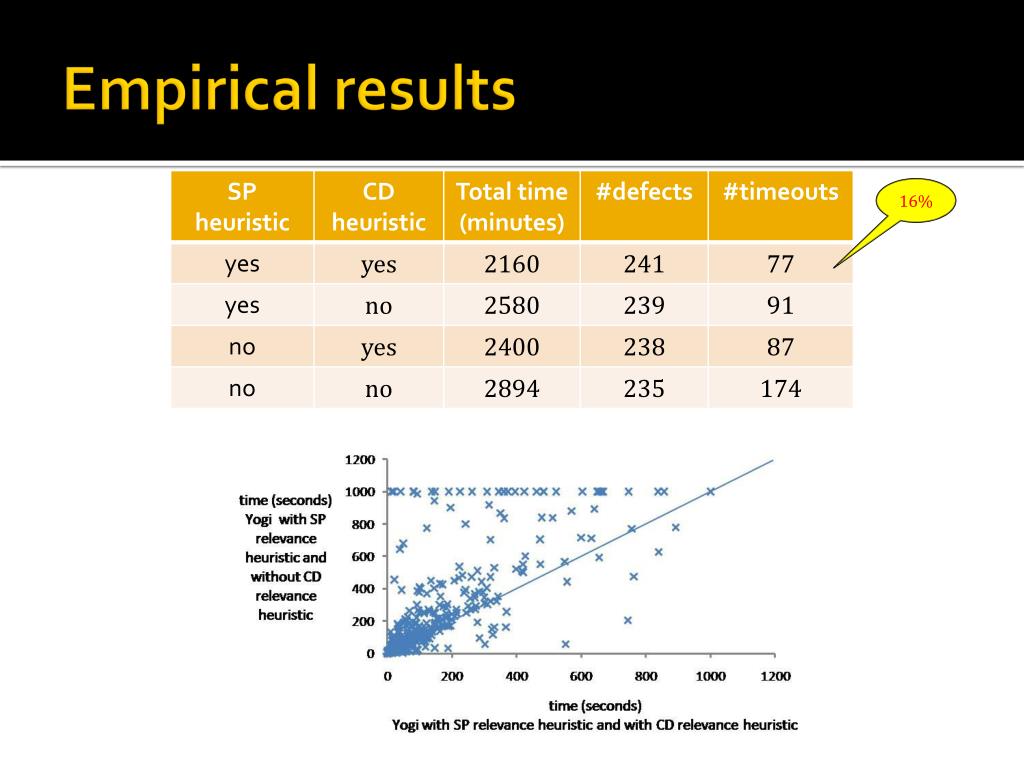 Empirical results

| SP heuristic | CD heuristic | Total time (minutes) | #defects | #timeouts |
|---|---|---|---|---|
| yes | yes | 2160 | 241 | 77 |
| yes | no | 2580 | 239 | 91 |
| no | yes | 2400 | 238 | 87 |
| no | no | 2894 | 235 | 174 |

16%

time (seconds) Yogi with SP relevance heuristic and without CD relevance heuristic

1200
1000
800
600
400
200
0

0 200 400 600 800 1000 1200

time (seconds)
Yogi with SP relevance heuristic and with CD relevance heuristic